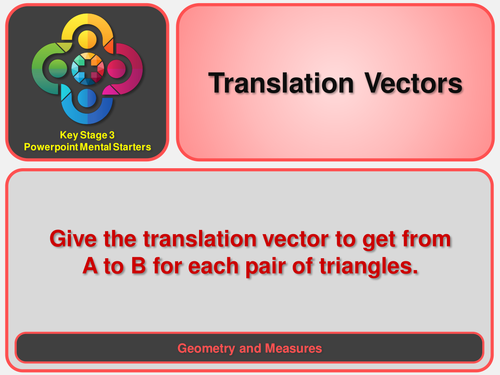 Key Stage 3
Powerpoint Mental Starters

Translation Vectors

Give the translation vector to get from A to B for each pair of triangles.

Geometry and Measures